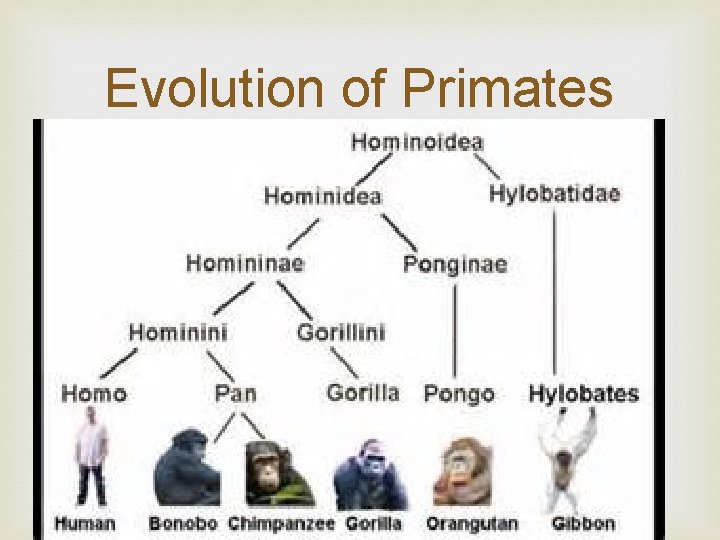 Evolution of Primates

Hominoidea

Hominidea

Hylobatidae

Homininae

Ponginae

Hominini

Gorillini

Homo

Pan

Gorilla

Pongo

Hylobates

Human

Bonobo

Chimpanzee

Gorilla

Orangutan

Gibbon